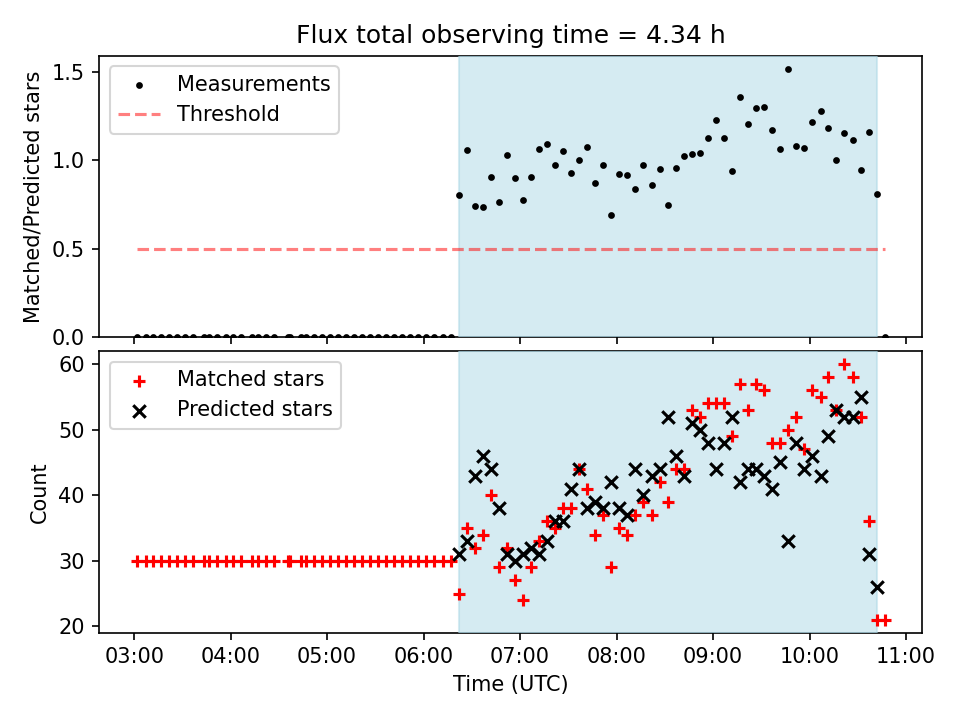 Flux total observing time = 4.34 h

Measurements
Threshold

Matched/Predicted stars

1.5
1.0
0.5
0.0

Matched stars
Predicted stars

Count

60
50
40
30
20

03:00
04:00
05:00
06:00
07:00
08:00
09:00
10:00
11:00

Time (UTC)